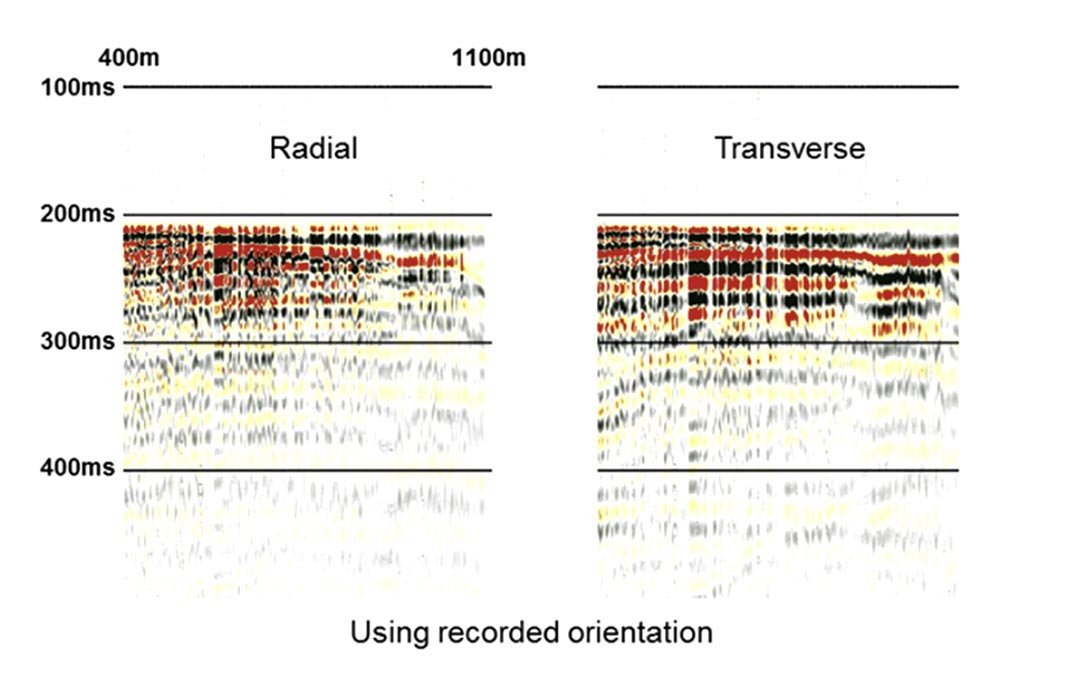 400m

1100m

100ms

Radial

Transverse

200ms

300ms

400ms

Using recorded orientation